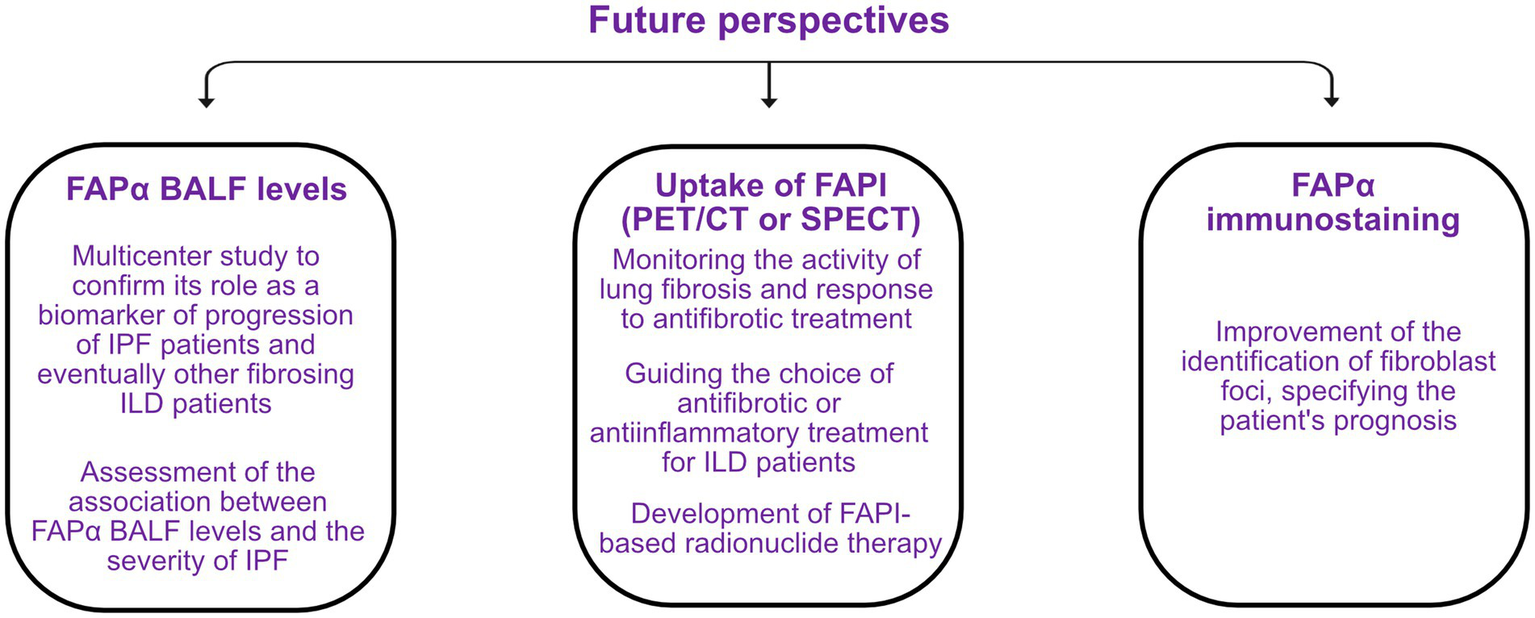 Future perspectives

FAPα BALF levels

Multicenter study to confirm its role as a biomarker of progression of IPF patients and eventually other fibrosing ILD patients

Assessment of the association between FAPα BALF levels and the severity of IPF

Uptake of FAPI (PET/CT or SPECT)

Monitoring the activity of lung fibrosis and response to antifibrotic treatment

Guiding the choice of antifibrotic or antiinflammatory treatment for ILD patients

Development of FAPI-based radionuclide therapy

FAPα immunostaining

Improvement of the identification of fibroblast foci, specifying the patient's prognosis